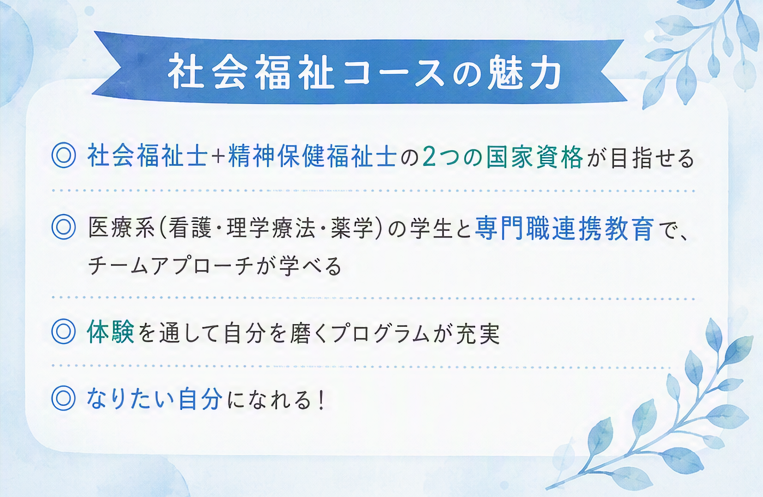 社会福祉コースの魅力

◎ 社会福祉士+精神保健福祉士の2つの国家資格が目指せる

◎ 医療系(看護・理学療法・薬学)の学生と専門職連携教育で、チームアプローチが学べる

◎ 体験を通して自分を磨くプログラムが充実

◎ なりたい自分になれる!